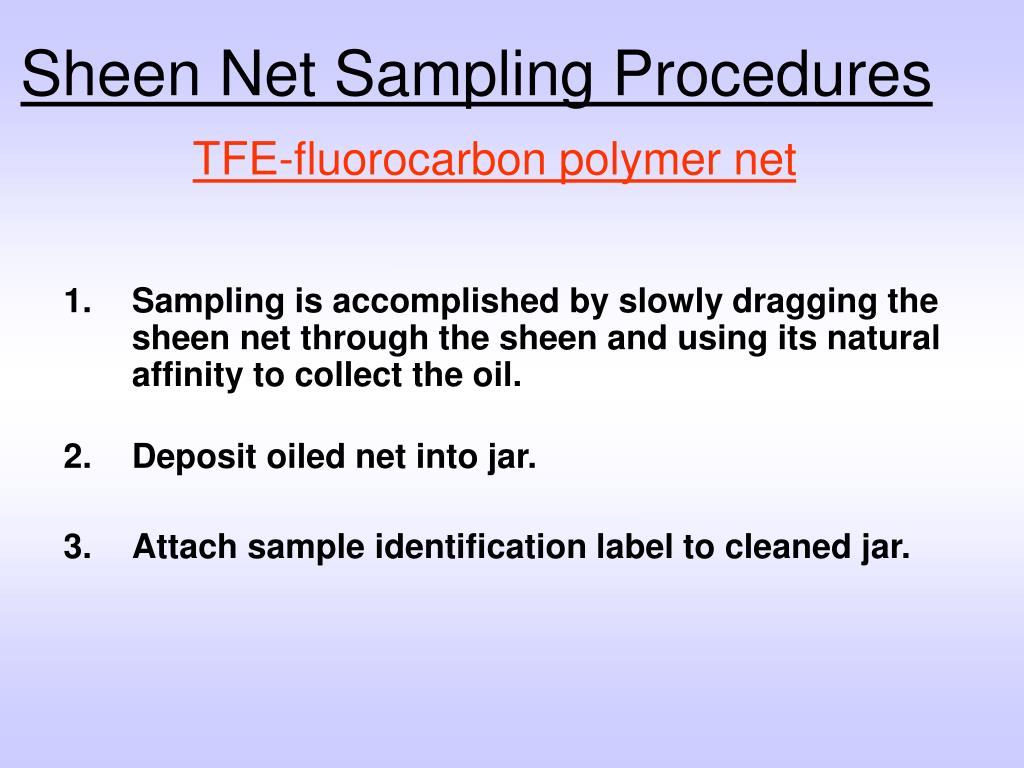 Sheen Net Sampling Procedures

TFE-fluorocarbon polymer net

1. Sampling is accomplished by slowly dragging the sheen net through the sheen and using its natural affinity to collect the oil.

2. Deposit oiled net into jar.

3. Attach sample identification label to cleaned jar.